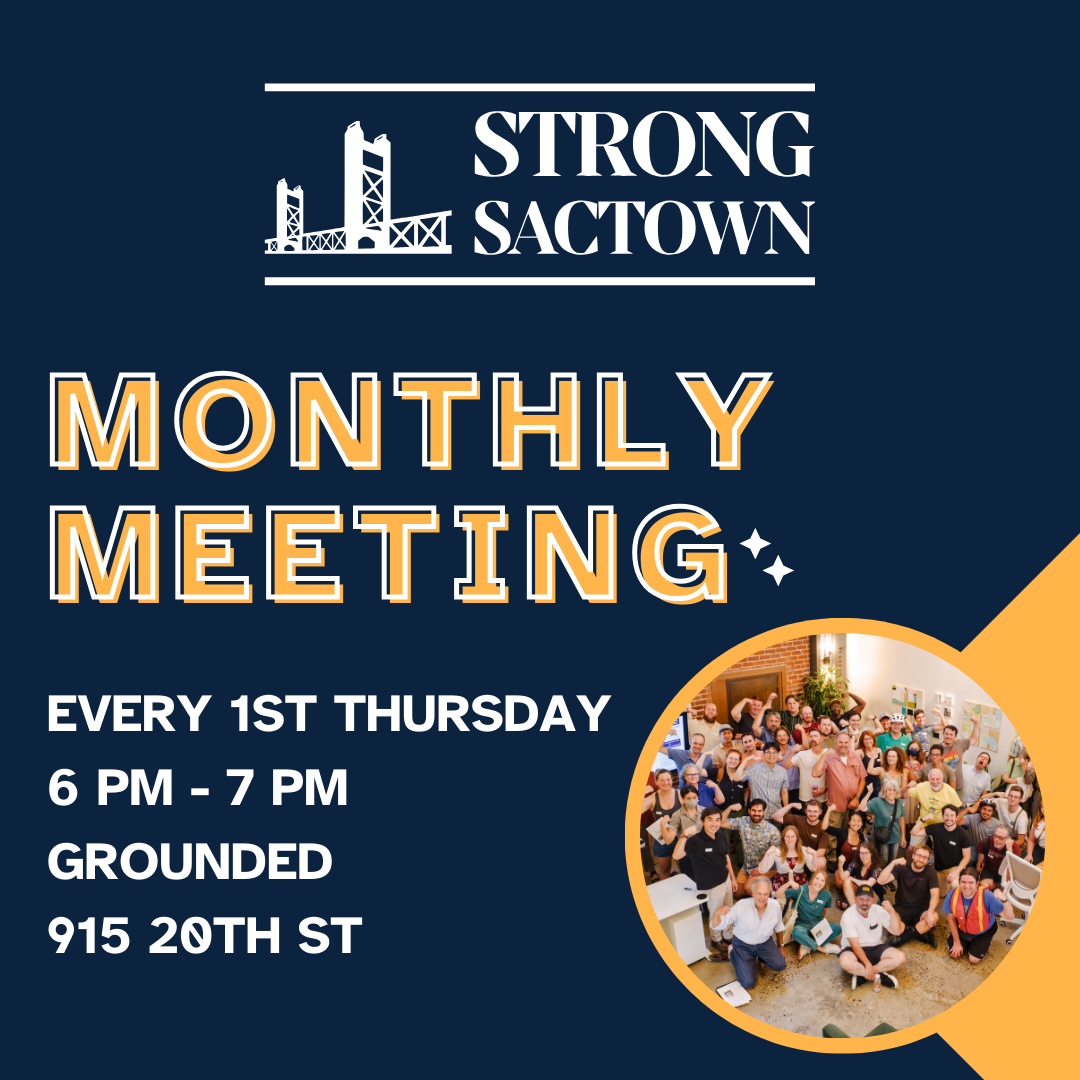 STRONG SACTOWN

MONTHLY MEETING

EVERY 1ST THURSDAY
6 PM - 7 PM
GROUNDED
915 20TH ST